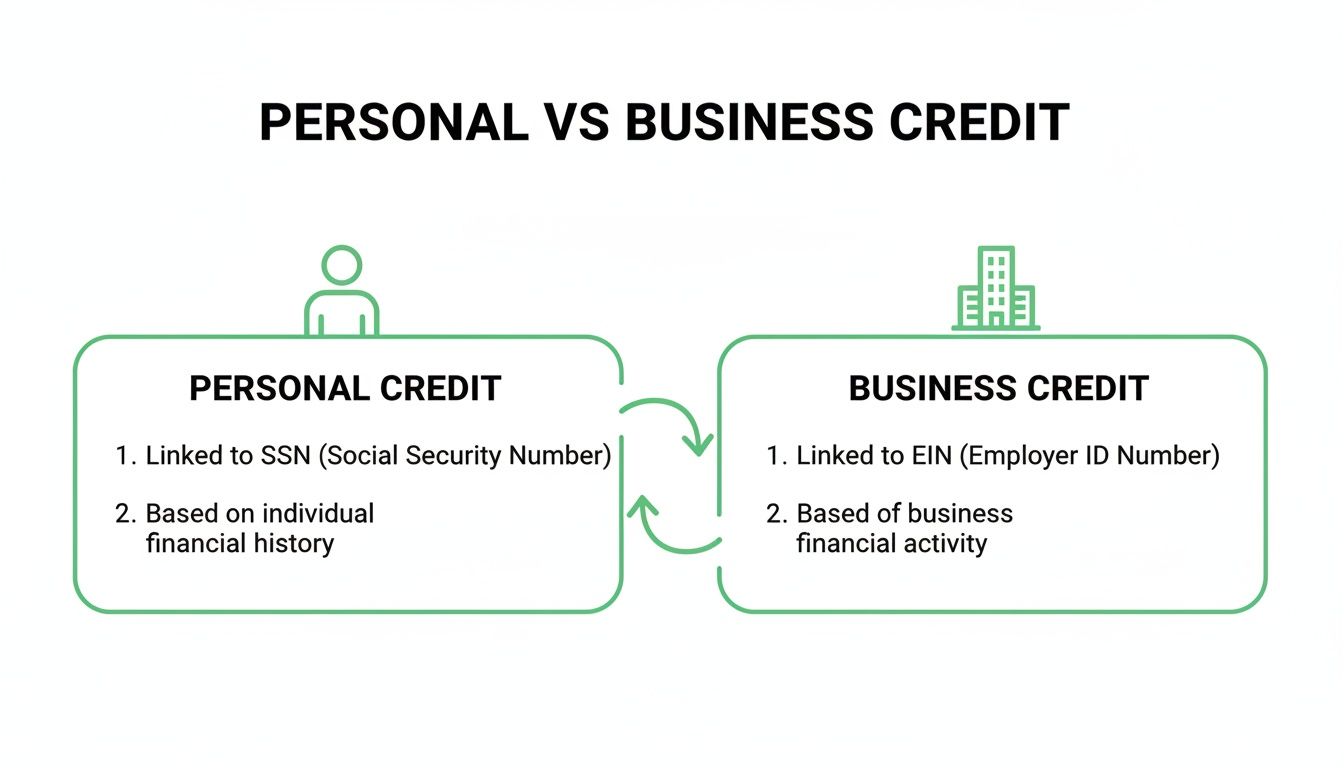 PERSONAL VS BUSINESS CREDIT

PERSONAL CREDIT

1. Linked to SSN (Social Security Number)

2. Based on individual financial history

BUSINESS CREDIT

1. Linked to EIN (Employer ID Number)

2. Based of business financial activity